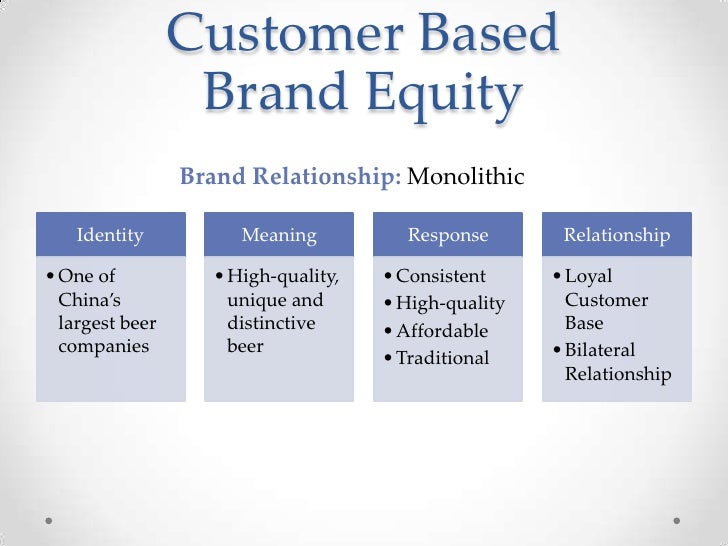 Customer Based Brand Equity

Brand Relationship: Monolithic

Identity

• One of China's largest beer companies

Meaning

• High-quality, unique and distinctive beer

Response

• Consistent
• High-quality
• Affordable
• Traditional

Relationship

• Loyal Customer Base
• Bilateral Relationship